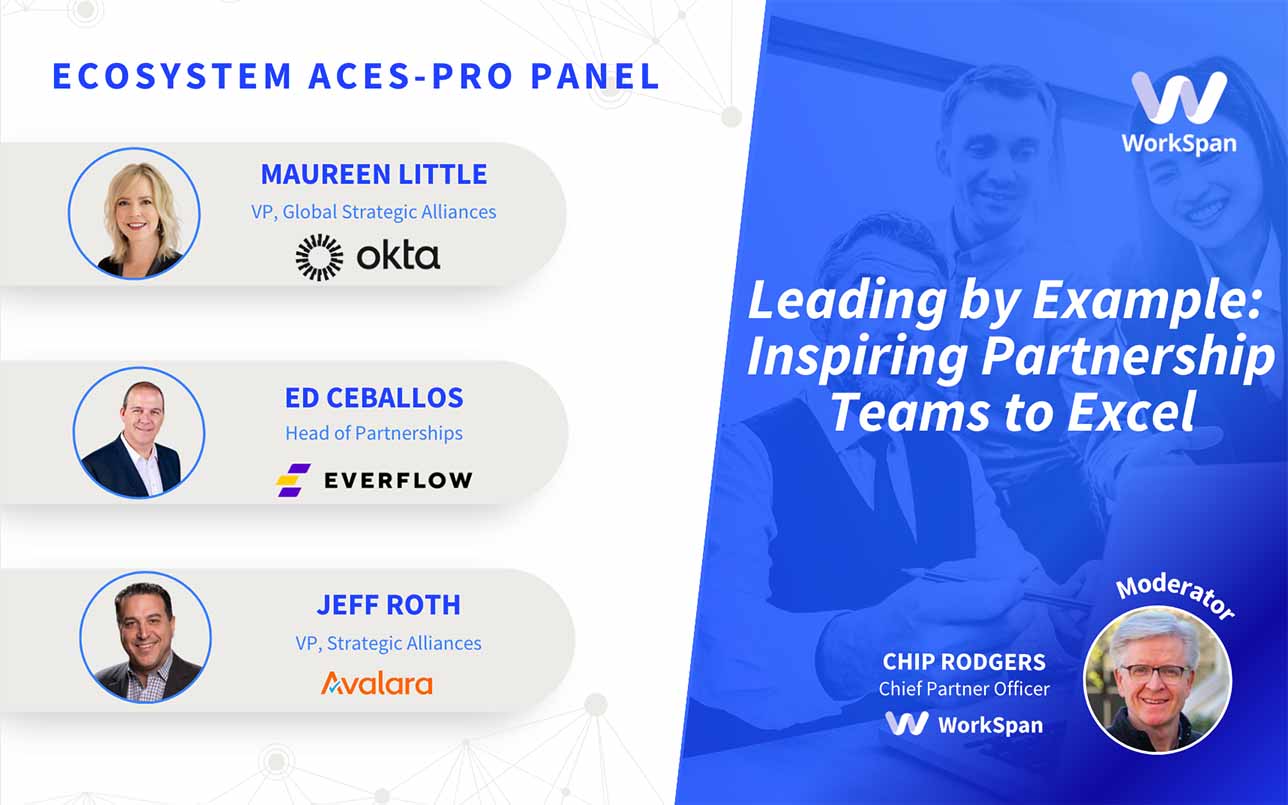 ECOSYSTEM ACES-PRO PANEL

MAUREEN LITTLE
VP, Global Strategic Alliances
okta

ED CEBALLOS
Head of Partnerships
EVERFLOW

JEFF ROTH
VP, Strategic Alliances
Avalara

WorkSpan

Leading by Example: Inspiring Partnership Teams to Excel

Moderator

CHIP RODGERS
Chief Partner Officer
WorkSpan